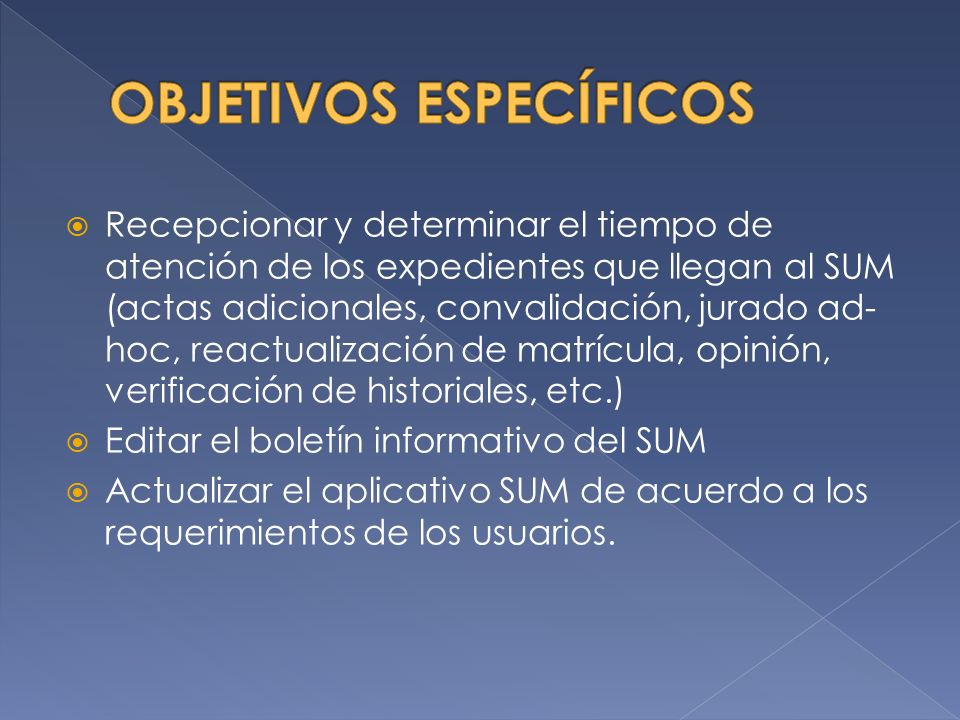 OBJETIVOS ESPECÍFICOS

Recepcionar y determinar el tiempo de atención de los expedientes que llegan al SUM (actas adicionales, convalidación, jurado ad-hoc, reactualización de matrícula, opinión, verificación de historiales, etc.)

Editar el boletín informativo del SUM

Actualizar el aplicativo SUM de acuerdo a los requerimientos de los usuarios.